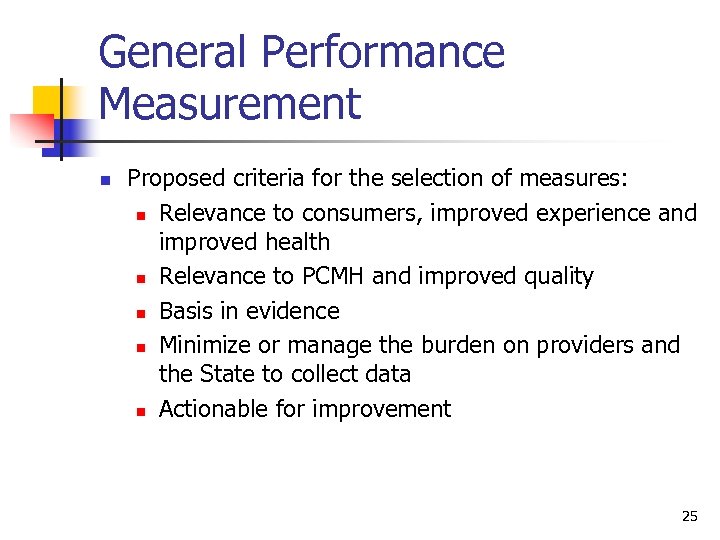 General Performance Measurement

- Proposed criteria for the selection of measures:
  - Relevance to consumers, improved experience and improved health
  - Relevance to PCMH and improved quality
  - Basis in evidence
  - Minimize or manage the burden on providers and the State to collect data
  - Actionable for improvement

25